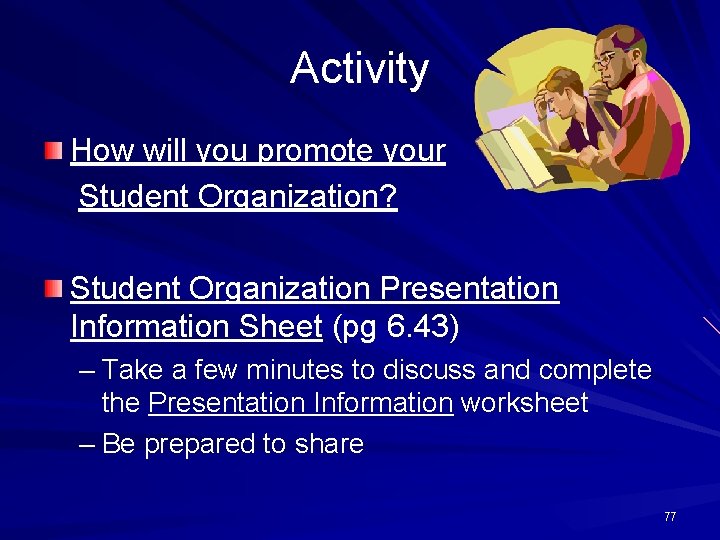 Activity

How will you promote your Student Organization?

Student Organization Presentation Information Sheet (pg 6.43)

– Take a few minutes to discuss and complete the Presentation Information worksheet

– Be prepared to share

77